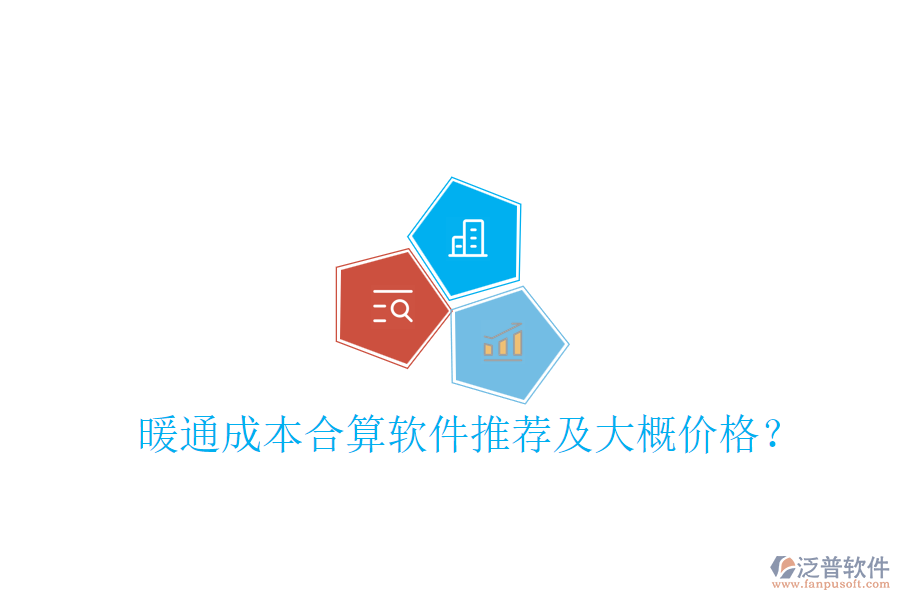 暖通成本合算软件推荐及大概价格？

泛普软件
www.fanpusoft.com